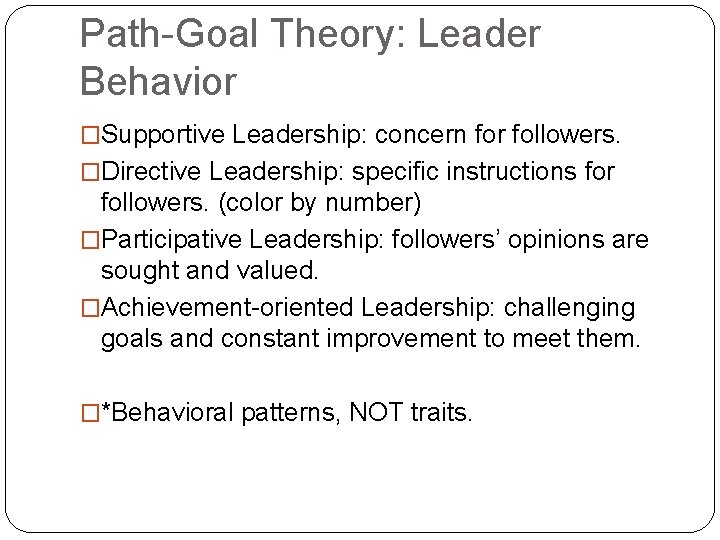 Path-Goal Theory: Leader Behavior

□Supportive Leadership: concern for followers.

□Directive Leadership: specific instructions for followers. (color by number)

□Participative Leadership: followers' opinions are sought and valued.

□Achievement-oriented Leadership: challenging goals and constant improvement to meet them.

□*Behavioral patterns, NOT traits.